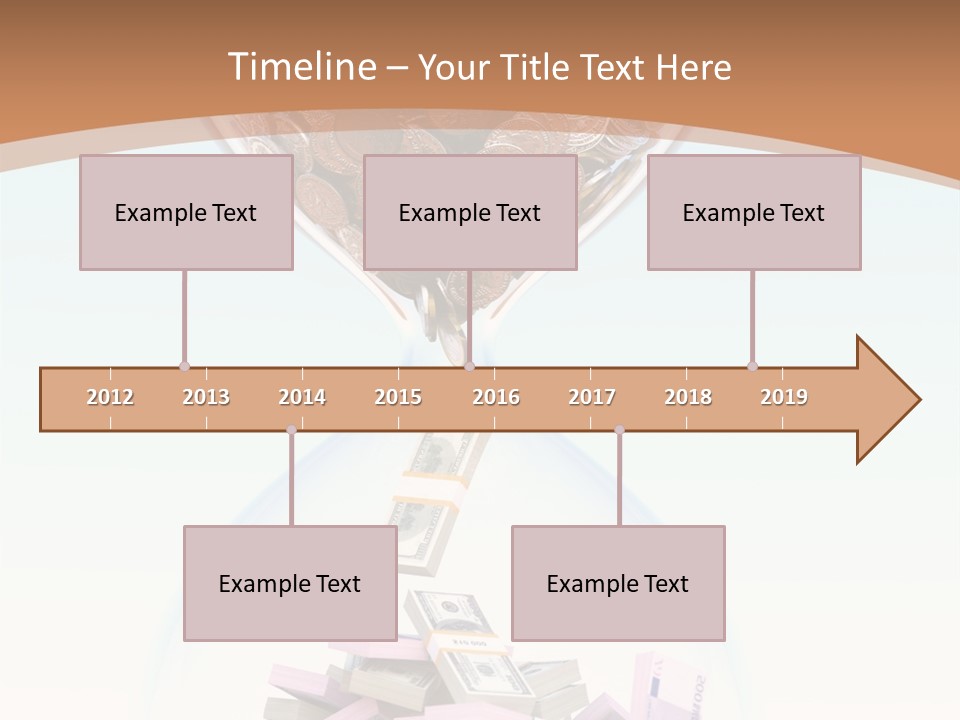 Timeline – Your Title Text Here

Example Text

Example Text

Example Text

2012 2013 2014 2015 2016 2017 2018 2019

Example Text

Example Text